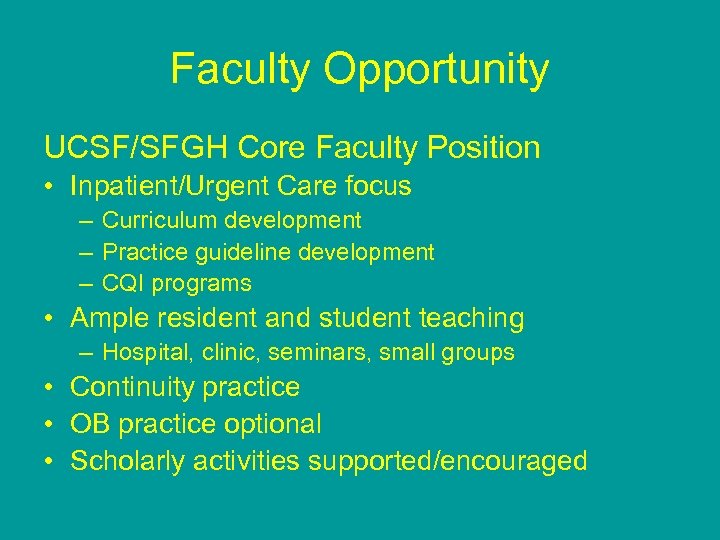 Faculty Opportunity

UCSF/SFGH Core Faculty Position

• Inpatient/Urgent Care focus
– Curriculum development
– Practice guideline development
– CQI programs
• Ample resident and student teaching
– Hospital, clinic, seminars, small groups
• Continuity practice
• OB practice optional
• Scholarly activities supported/encouraged